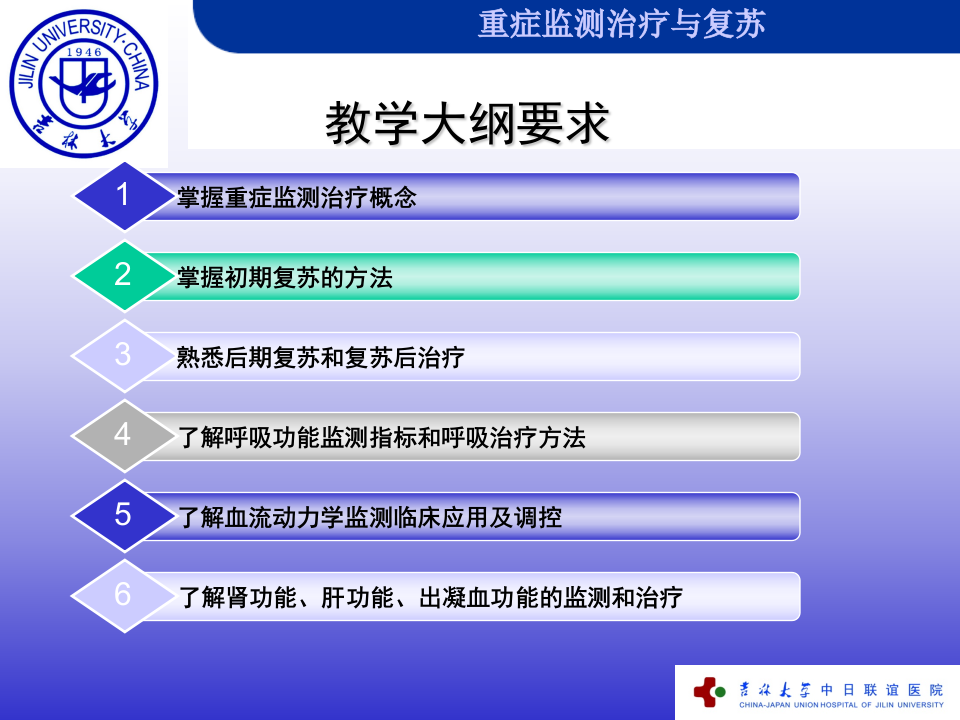 JILIN UNIVERSITY·CHINA
1946
吉林大学

重症监测治疗与复苏

教学大纲要求

1 掌握重症监测治疗概念

2 掌握初期复苏的方法

3 熟悉后期复苏和复苏后治疗

4 了解呼吸功能监测指标和呼吸治疗方法

5 了解血流动力学监测临床应用及调控

6 了解肾功能、肝功能、出凝血功能的监测和治疗

吉林大学 中日联谊医院
CHINA-JAPAN UNION HOSPITAL OF JILIN UNIVERSITY